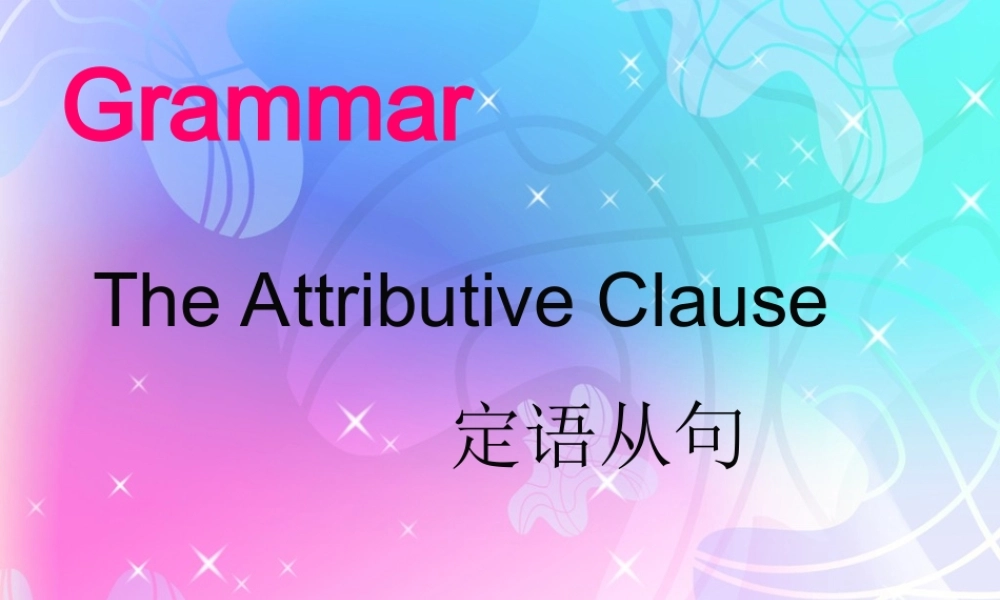 Grammar

The Attributive Clause

定语从句